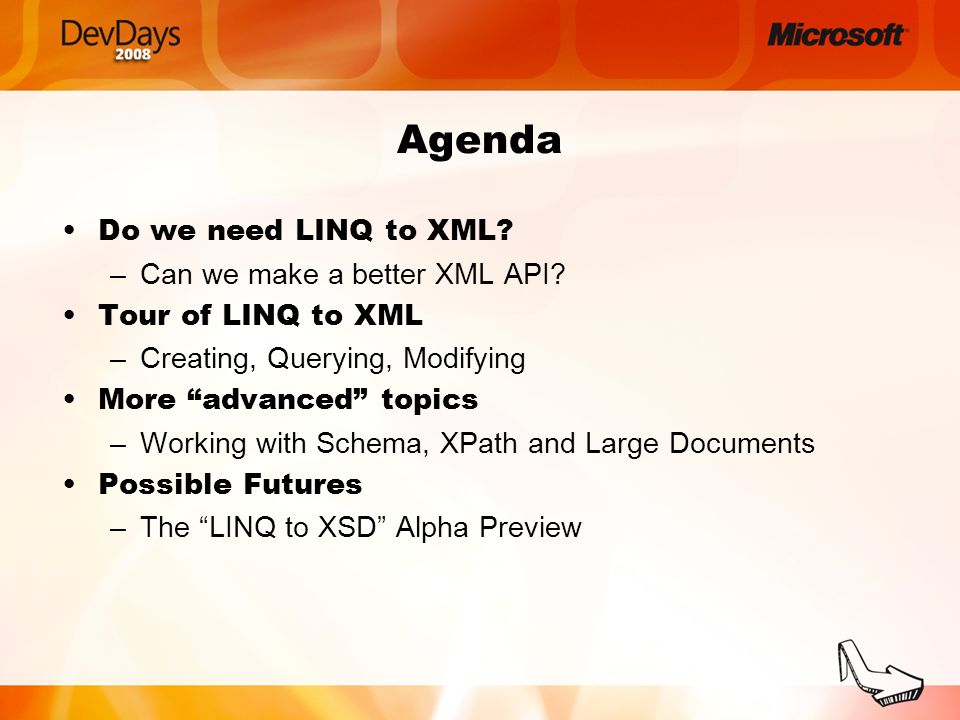 DevDays 2008

Microsoft

Agenda

• Do we need LINQ to XML?
– Can we make a better XML API?
• Tour of LINQ to XML
– Creating, Querying, Modifying
• More “advanced” topics
– Working with Schema, XPath and Large Documents
• Possible Futures
– The “LINQ to XSD” Alpha Preview